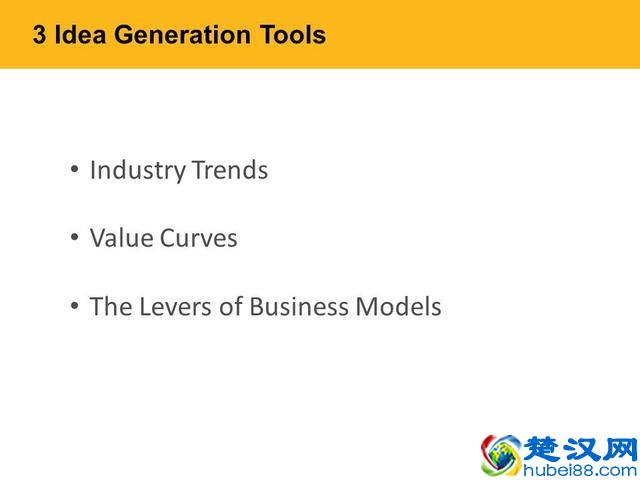 3 Idea Generation Tools

• Industry Trends

• Value Curves

• The Levers of Business Models

楚汉网
hubei88.com